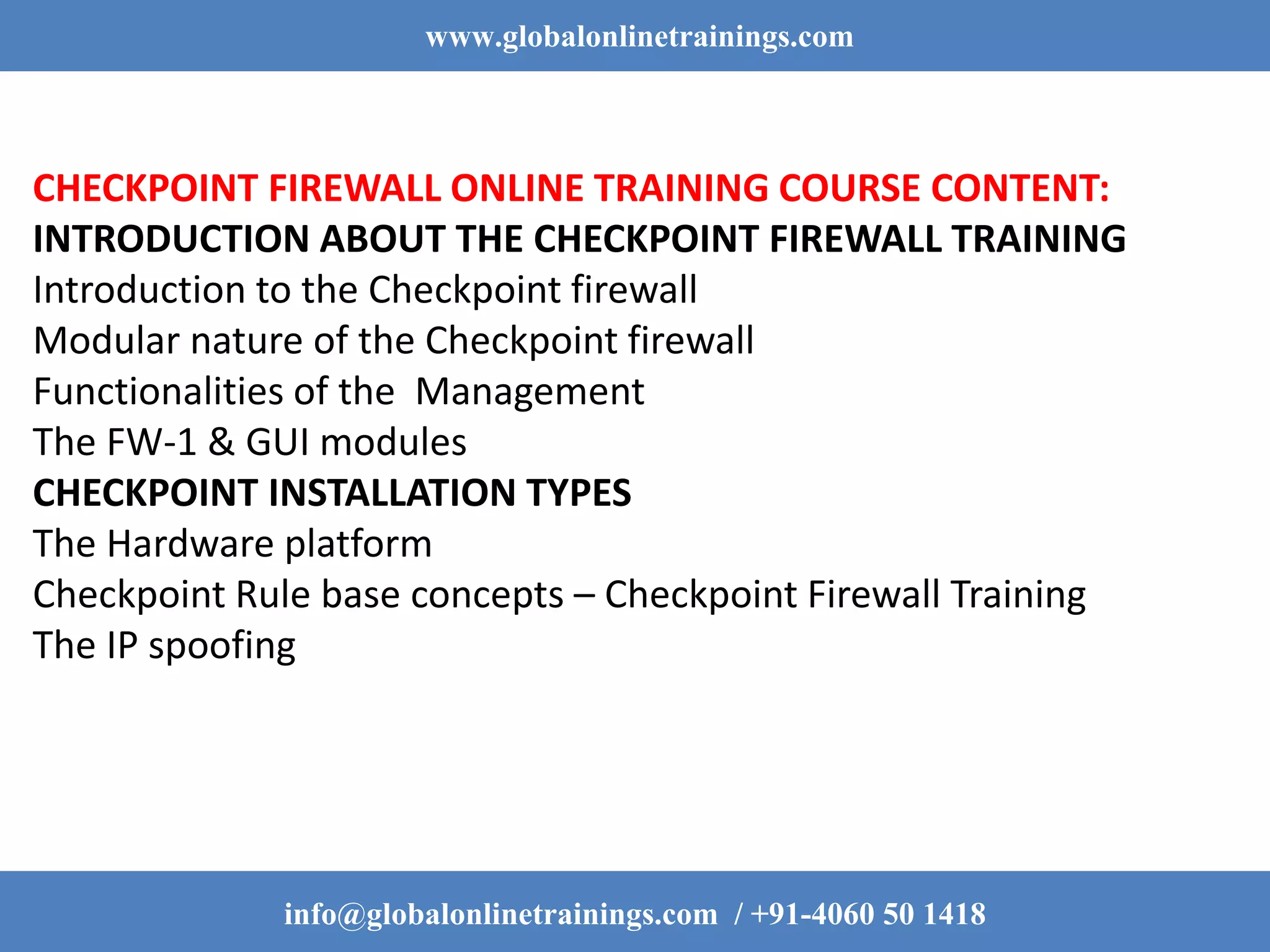 www.globalonlinetrainings.com

CHECKPOINT FIREWALL ONLINE TRAINING COURSE CONTENT:
INTRODUCTION ABOUT THE CHECKPOINT FIREWALL TRAINING
Introduction to the Checkpoint firewall
Modular nature of the Checkpoint firewall
Functionalities of the Management
The FW-1 & GUI modules
CHECKPOINT INSTALLATION TYPES
The Hardware platform
Checkpoint Rule base concepts – Checkpoint Firewall Training
The IP spoofing

info@globalonlinetrainings.com / +91-4060 50 1418